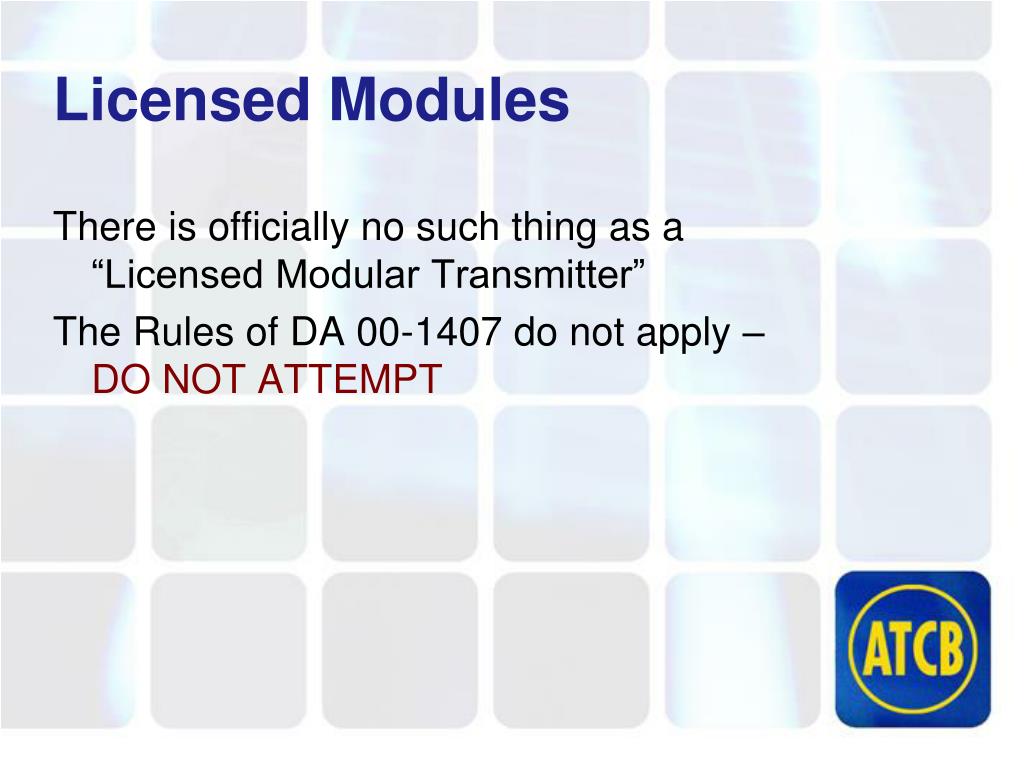 Licensed Modules

There is officially no such thing as a “Licensed Modular Transmitter”

The Rules of DA 00-1407 do not apply – DO NOT ATTEMPT

ATCB